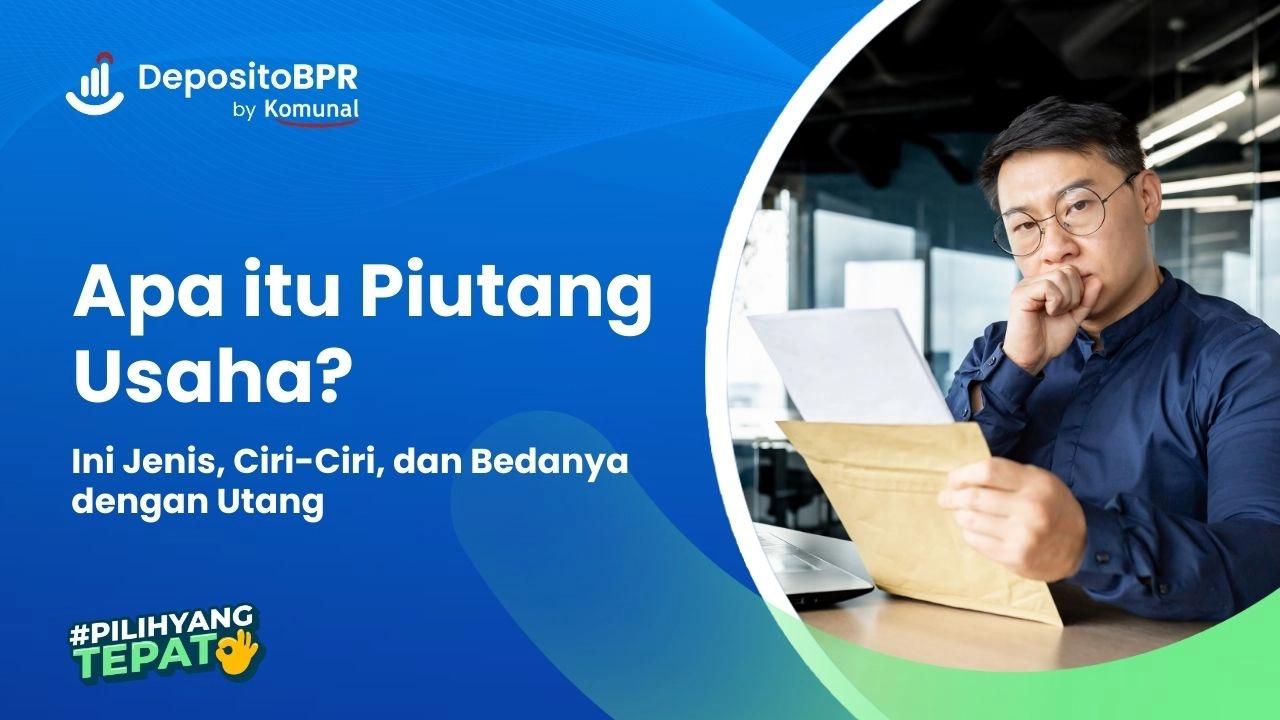 DepositoBPR
by Komunal

Apa itu Piutang Usaha?

Ini Jenis, Ciri-Ciri, dan Bedanya dengan Utang

#PILIHYANG TEPAT